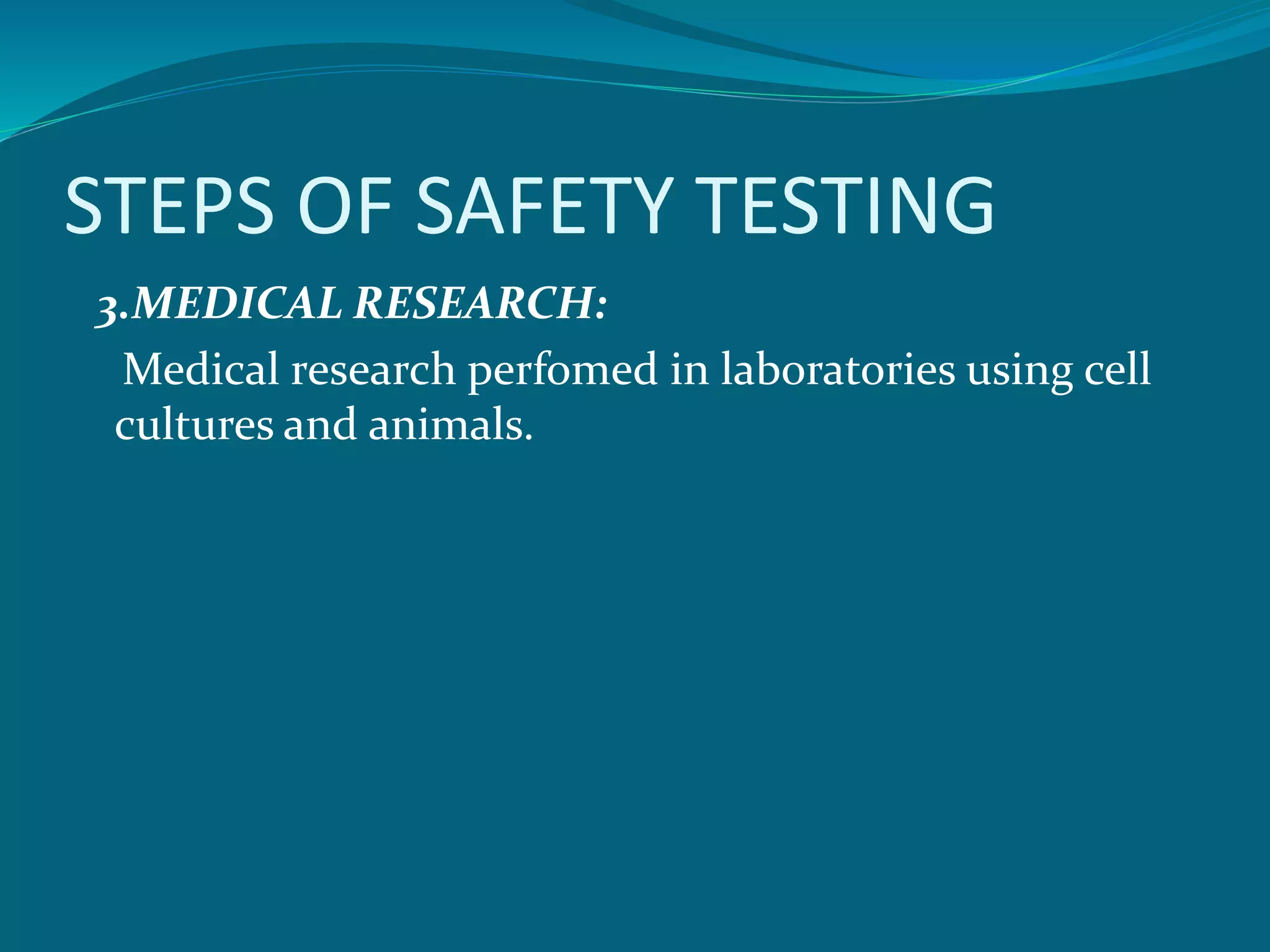 STEPS OF SAFETY TESTING

3.MEDICAL RESEARCH:

Medical research perfomed in laboratories using cell cultures and animals.